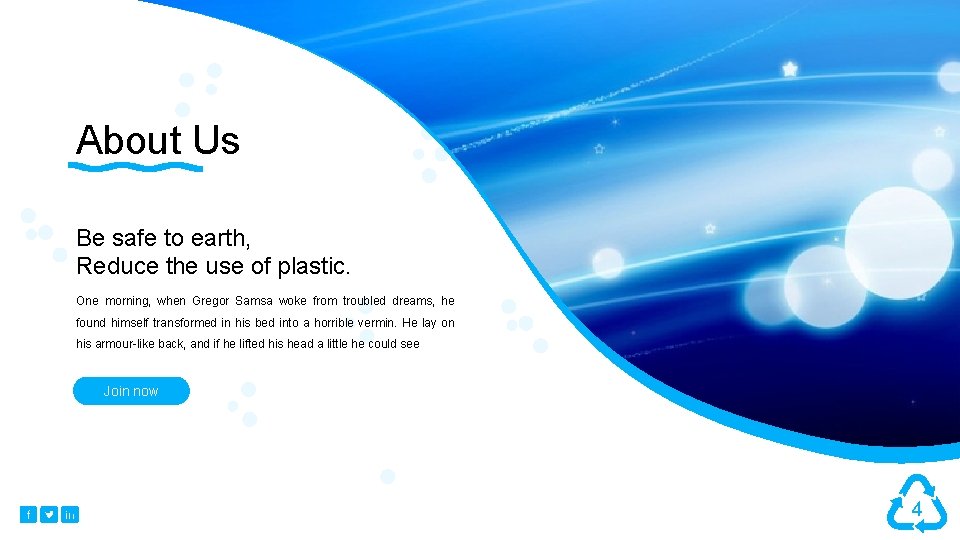 About Us

Be safe to earth,
Reduce the use of plastic.

One morning, when Gregor Samsa woke from troubled dreams, he found himself transformed in his bed into a horrible vermin. He lay on his armour-like back, and if he lifted his head a little he could see

Join now

f in

4